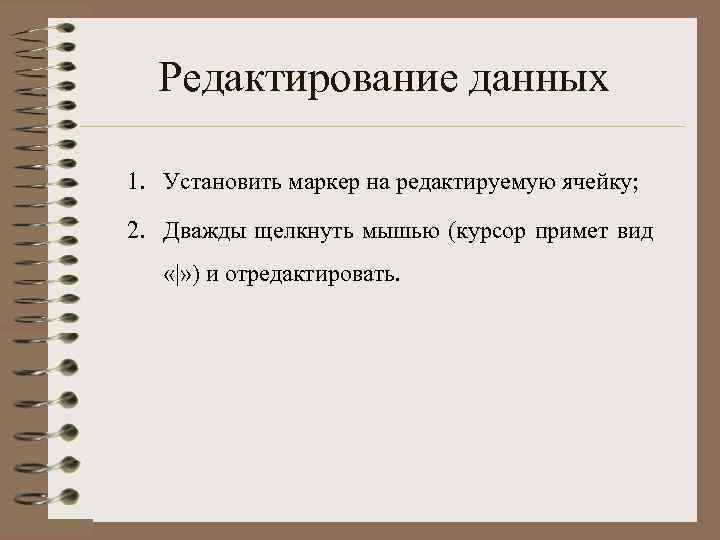 Редактирование данных

1. Установить маркер на редактируемую ячейку;

2. Дважды щелкнуть мышью (курсор примет вид «|») и отредактировать.